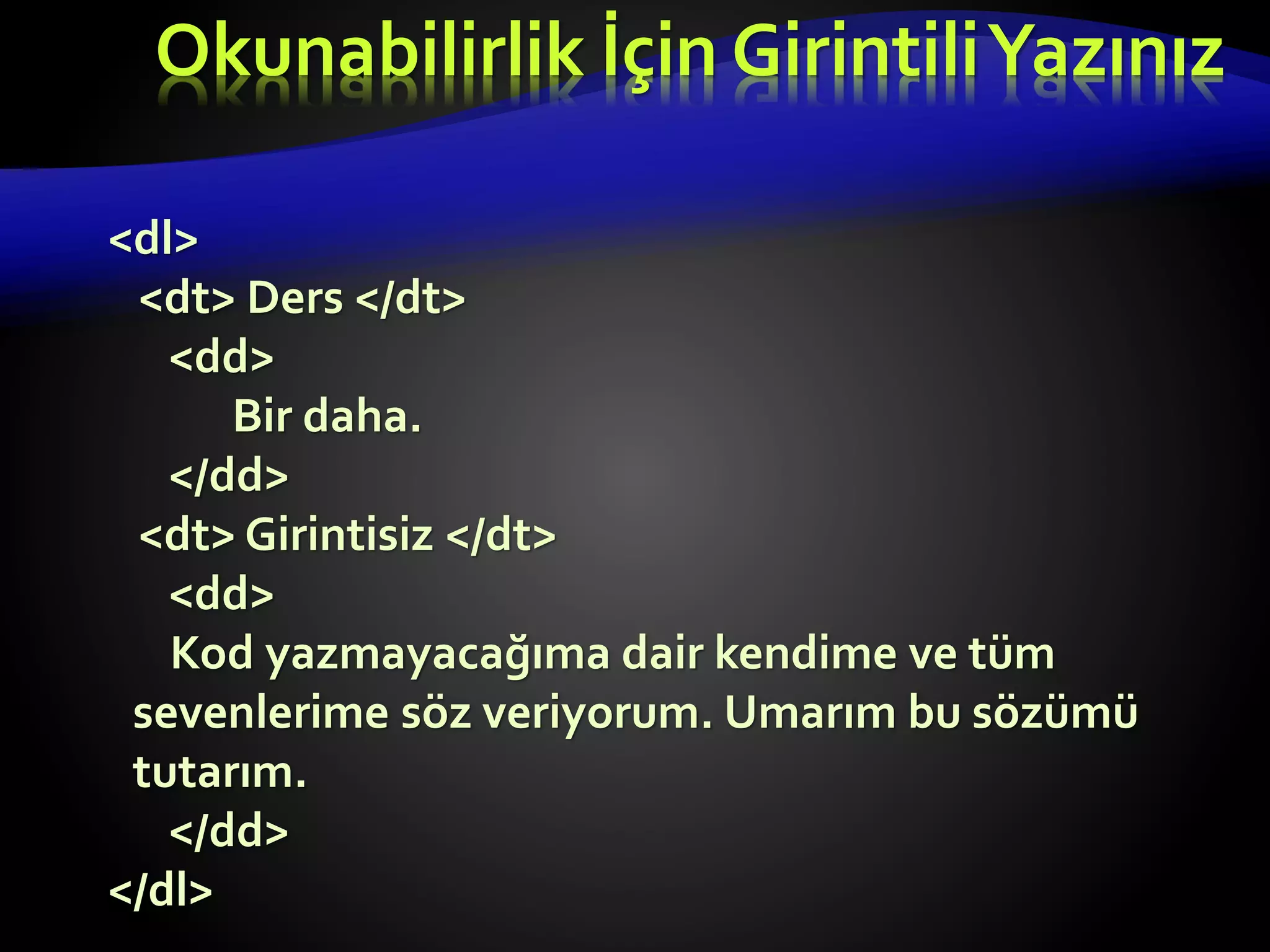 Okunabilirlik İçin Girintili Yazınız

<dl>
<dt> Ders </dt>
<dd>
Bir daha.
</dd>
<dt> Girintisiz </dt>
<dd>
Kod yazmayacağıma dair kendime ve tüm sevenlerime söz veriyorum. Umarım bu sözümü tutarım.
</dd>
</dl>